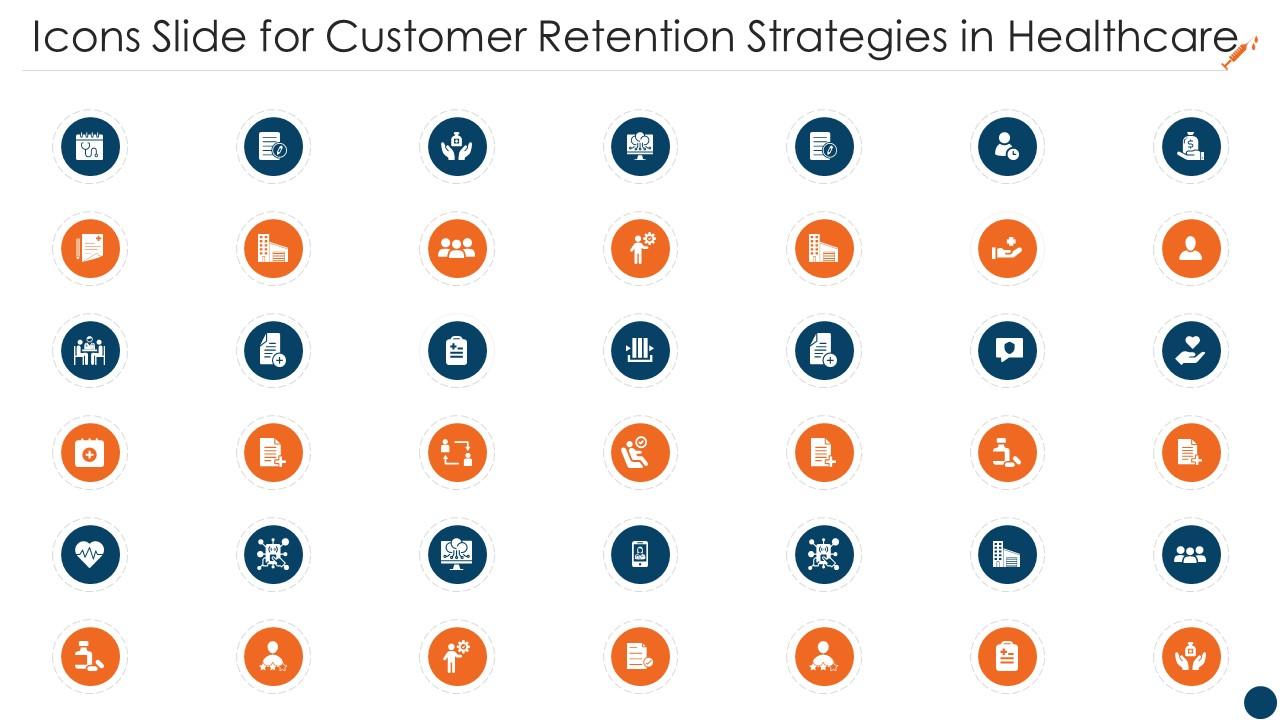 Icons Slide for Customer Retention Strategies in Healthcare